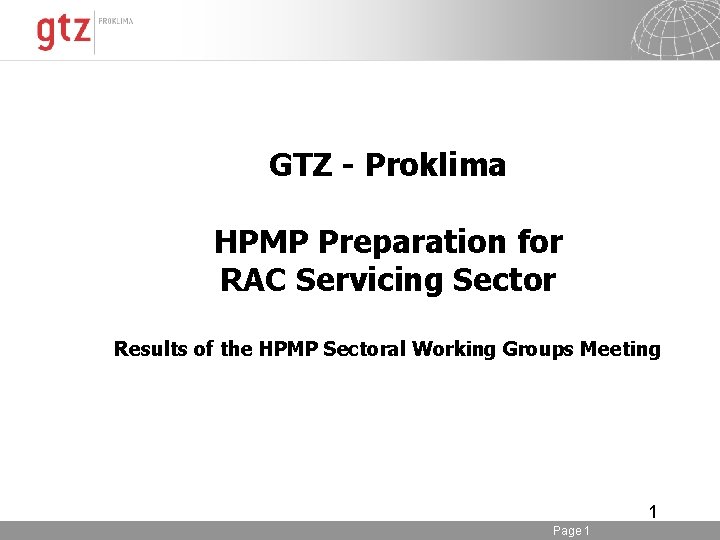 gtz PROKLIMA

GTZ - Proklima

HPMP Preparation for RAC Servicing Sector

Results of the HPMP Sectoral Working Groups Meeting

1

Page 1